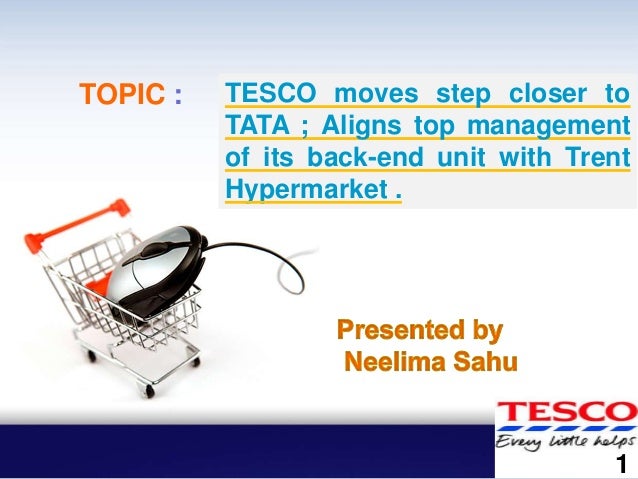 TOPIC : TESCO moves step closer to TATA ; Aligns top management of its back-end unit with Trent Hypermarket .

Presented by
Neelima Sahu

TESCO
Every little helps

1